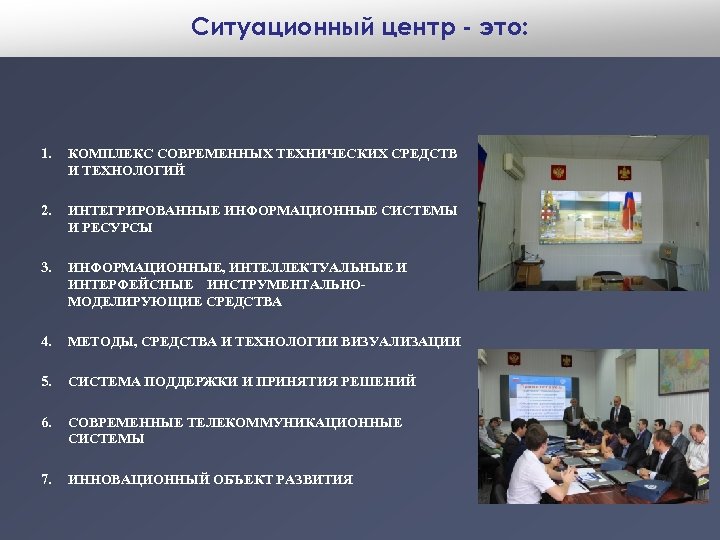 Ситуационный центр - это:

1. КОМПЛЕКС СОВРЕМЕННЫХ ТЕХНИЧЕСКИХ СРЕДСТВ И ТЕХНОЛОГИЙ

2. ИНТЕГРИРОВАННЫЕ ИНФОРМАЦИОННЫЕ СИСТЕМЫ И РЕСУРСЫ

3. ИНФОРМАЦИОННЫЕ, ИНТЕЛЛЕКТУАЛЬНЫЕ И ИНТЕРФЕЙСНЫЕ ИНСТРУМЕНТАЛЬНО-МОДЕЛИРУЮЩИЕ СРЕДСТВА

4. МЕТОДЫ, СРЕДСТВА И ТЕХНОЛОГИИ ВИЗУАЛИЗАЦИИ

5. СИСТЕМА ПОДДЕРЖКИ И ПРИНЯТИЯ РЕШЕНИЙ

6. СОВРЕМЕННЫЕ ТЕЛЕКОММУНИКАЦИОННЫЕ СИСТЕМЫ

7. ИННОВАЦИОННЫЙ ОБЪЕКТ РАЗВИТИЯ